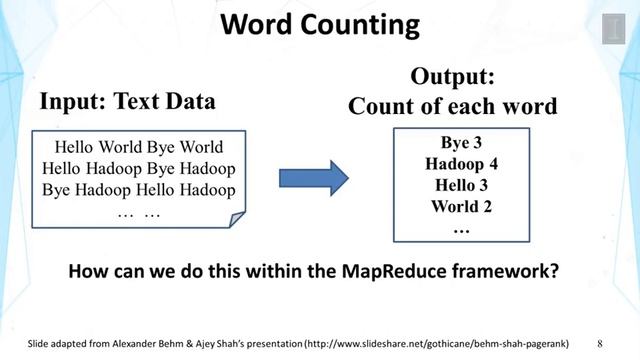 Word Counting

Input: Text Data

Hello World Bye World
Hello Hadoop Bye Hadoop
Bye Hadoop Hello Hadoop
… …

Output:
Count of each word

Bye 3
Hadoop 4
Hello 3
World 2
…

How can we do this within the MapReduce framework?

Slide adapted from Alexander Behm & Ajey Shah's presentation (http://www.slideshare.net/gothicane/behm-shah-pagerank) 8